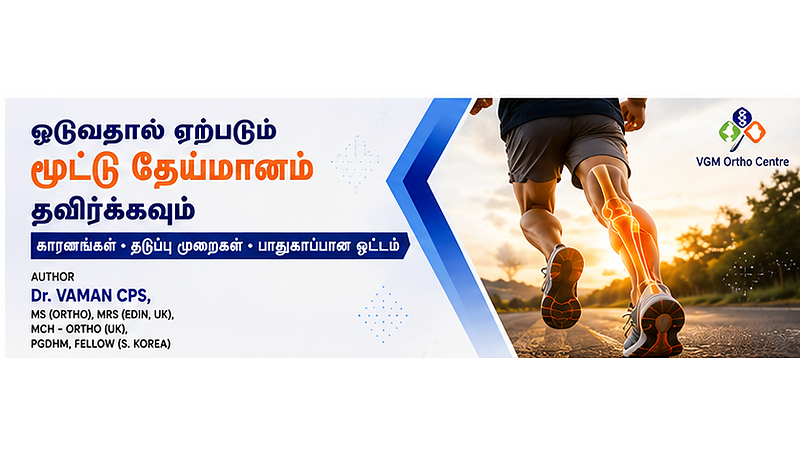 ஓடுவதால் ஏற்படும்
மூட்டு தேய்மானம்
தவிர்க்கவும்

காரனங்கள் • தடுப்பு முறைகள் • பாதுகாப்பான ஓட்டம்

AUTHOR
Dr. VAMAN CPS,
MS (ORTHO), MRS (EDIN, UK),
MCH - ORTHO (UK),
PGDHM, FELLOW (S. KOREA)

VGM Ortho Centre